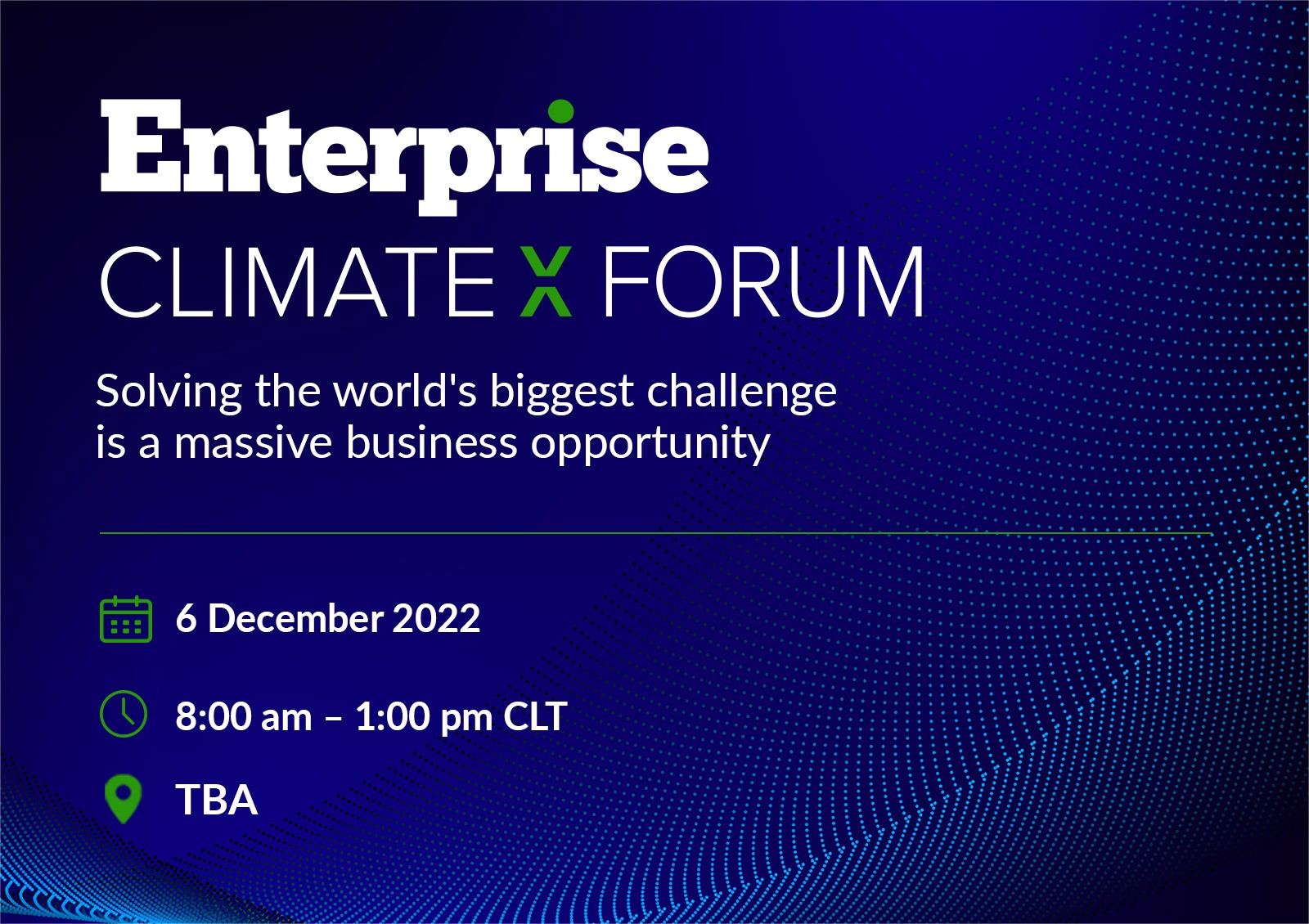 Enterprise
CLIMATE X FORUM

Solving the world's biggest challenge is a massive business opportunity

6 December 2022

8:00 am – 1:00 pm CLT

TBA